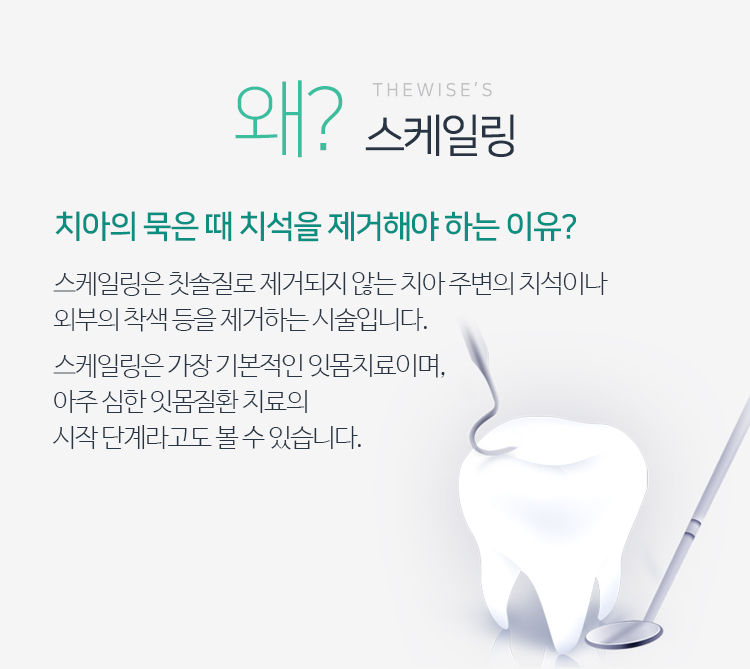 왜? THEWISE'S 스케일링

치아의 묵은 때 치석을 제거해야 하는 이유?

스케일링은 칫솔질로 제거되지 않는 치아 주변의 치석이나 외부의 착색 등을 제거하는 시술입니다.

스케일링은 가장 기본적인 잇몸치료이며, 아주 심한 잇몸질환 치료의 시작 단계라고도 볼 수 있습니다.